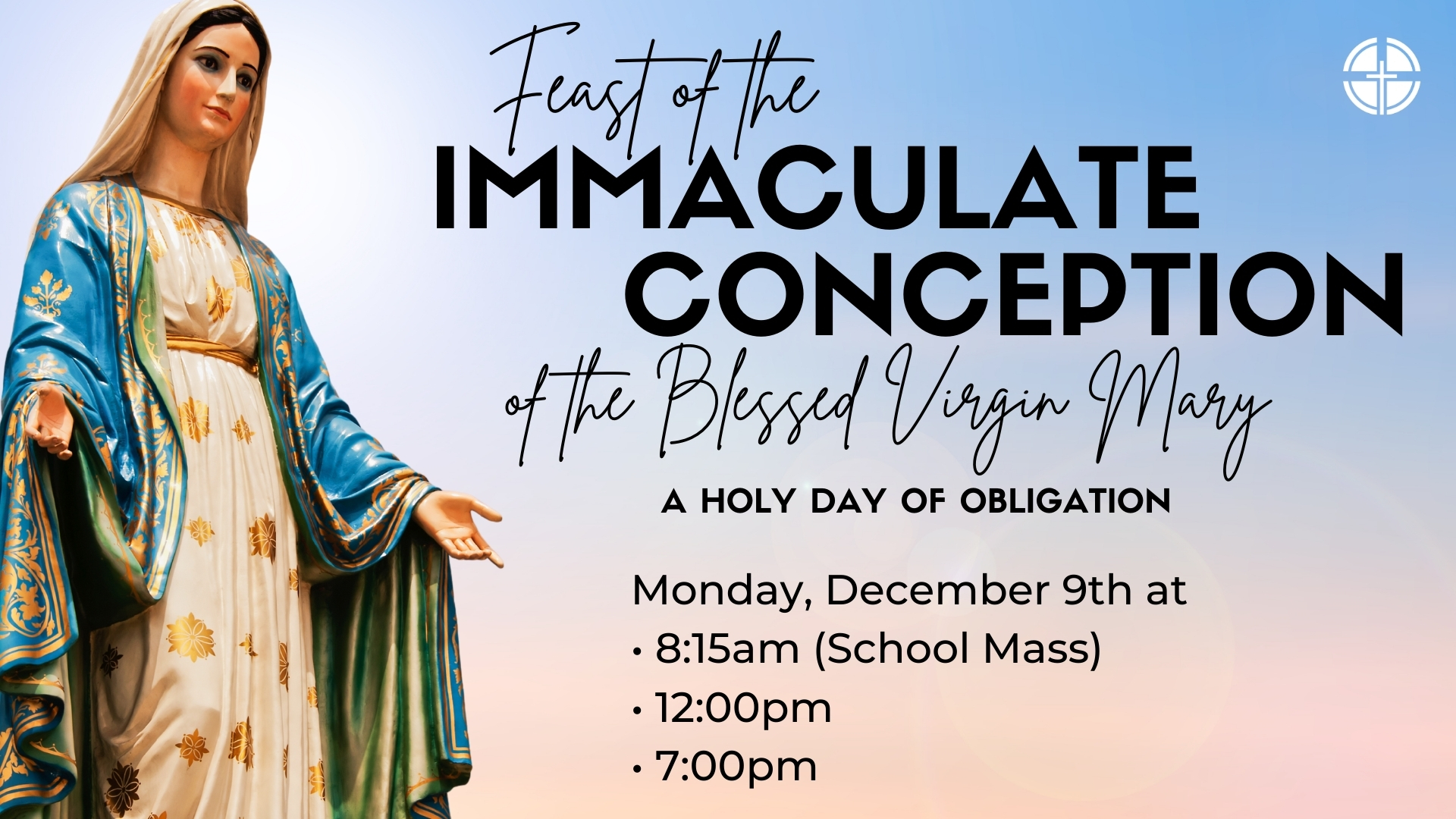 Feast of the
IMMACULATE
CONCEPTION
of the Blessed Virgin Mary

A HOLY DAY OF OBLIGATION

Monday, December 9th at
• 8:15am (School Mass)
• 12:00pm
• 7:00pm